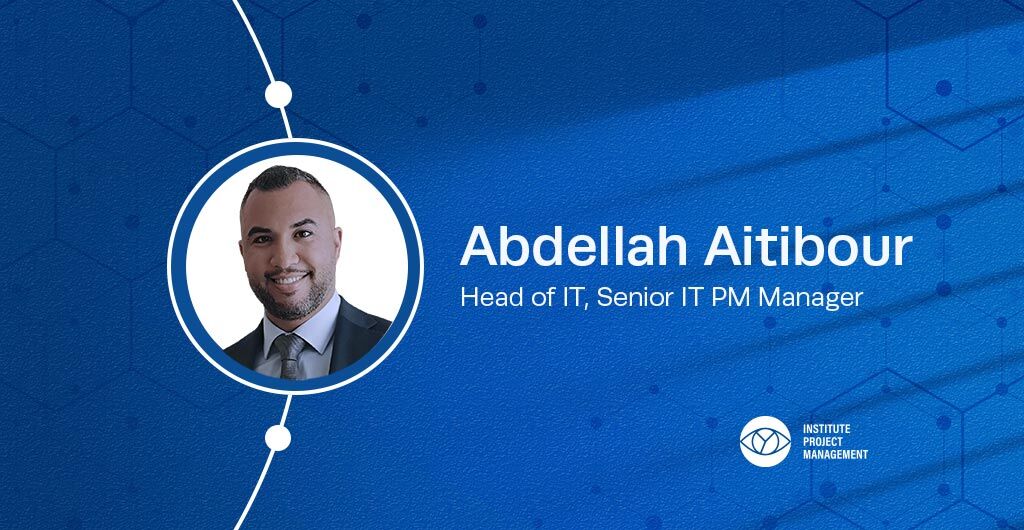 Abdellah Aitibour
Head of IT, Senior IT PM Manager

INSTITUTE
PROJECT
MANAGEMENT